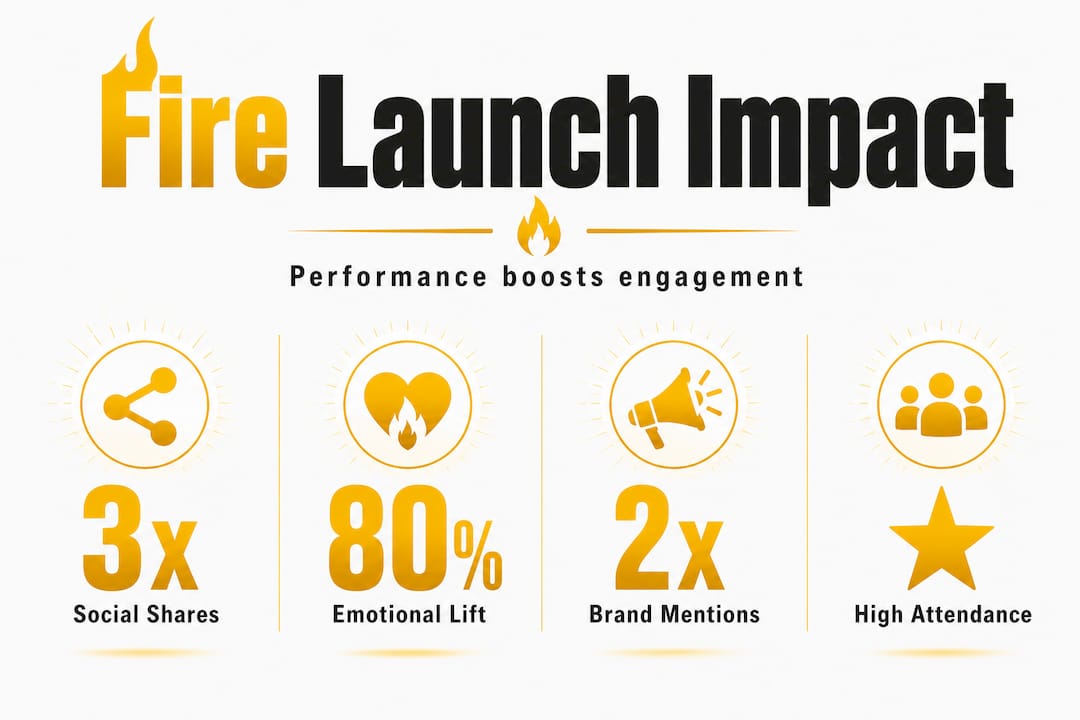 Fire Launch Impact

Performance boosts engagement

3x
Social Shares

80%
Emotional Lift

2x
Brand Mentions

High Attendance